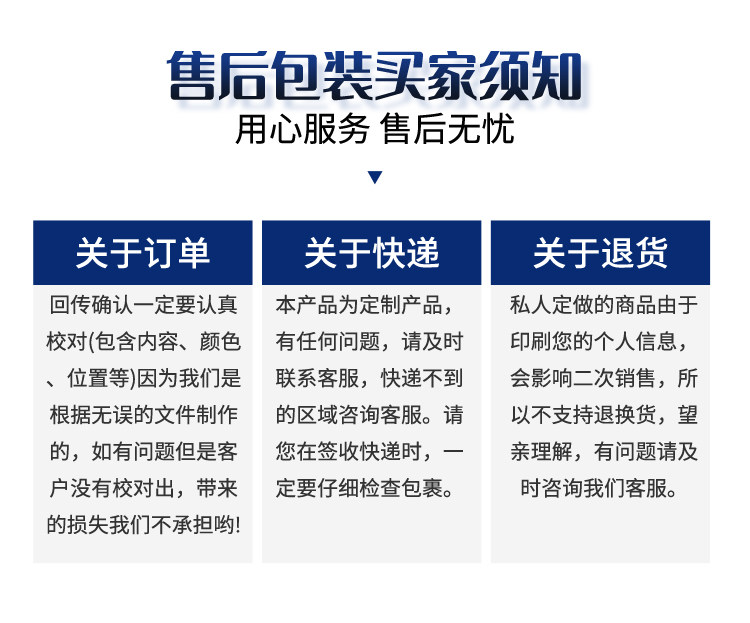 售后包装买家须知
用心服务 售后无忧

关于订单

回传确认一定要认真校对(包含内容、颜色、位置等)因为我们是根据无误的文件制作的，如有问题但是客户没有校对出，带来的损失我们不承担哟!

关于快递

本产品为定制产品，有任何问题，请及时联系客服，快递不到的区域咨询客服。请您在签收快递时，一定要仔细检查包裹。

关于退货

私人定做的商品由于印刷您的个人信息，会影响二次销售，所以不支持退换货，望亲理解，有问题请及时咨询我们客服。